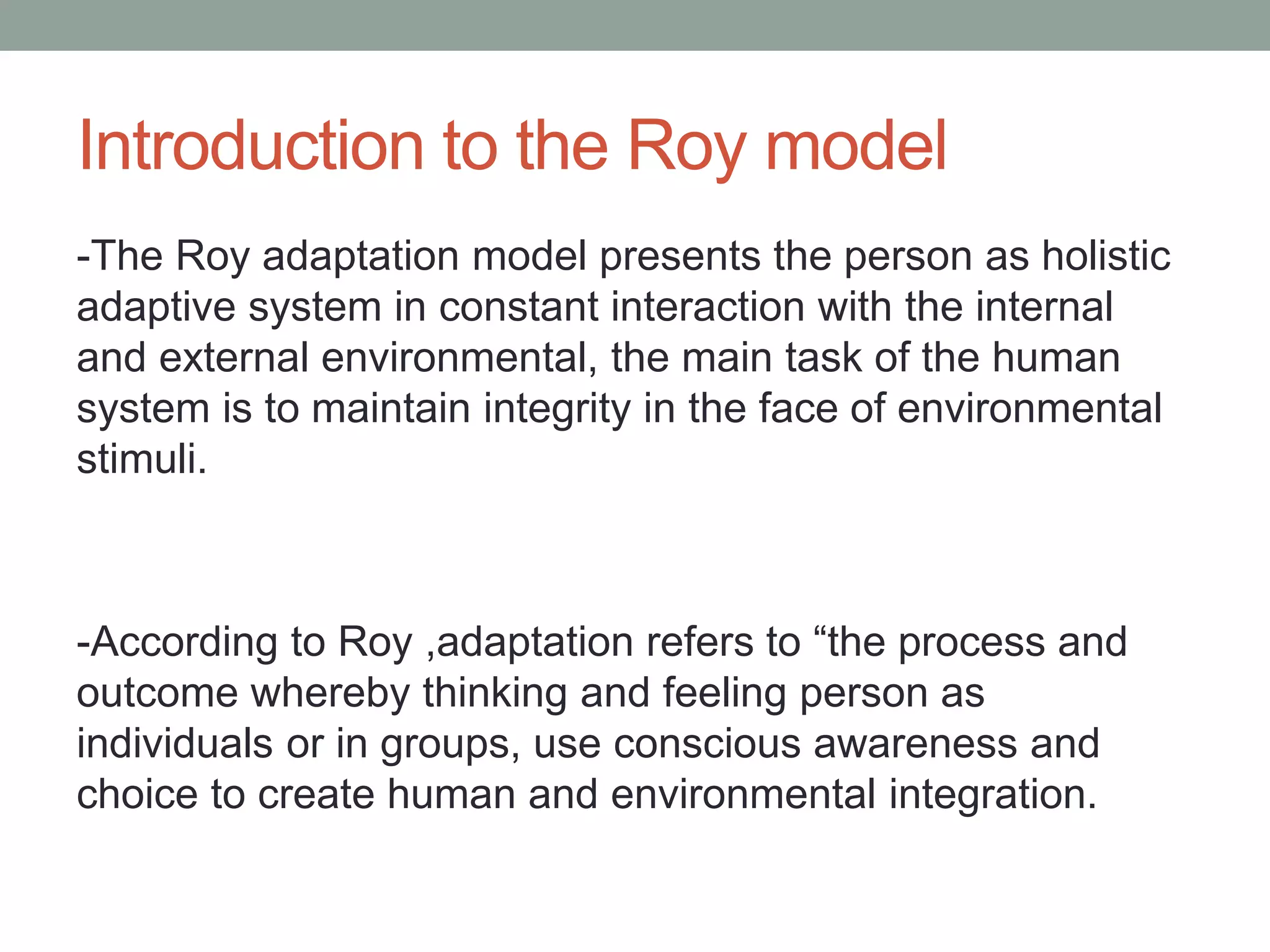 Introduction to the Roy model

-The Roy adaptation model presents the person as holistic adaptive system in constant interaction with the internal and external environmental, the main task of the human system is to maintain integrity in the face of environmental stimuli.

-According to Roy ,adaptation refers to “the process and outcome whereby thinking and feeling person as individuals or in groups, use conscious awareness and choice to create human and environmental integration.